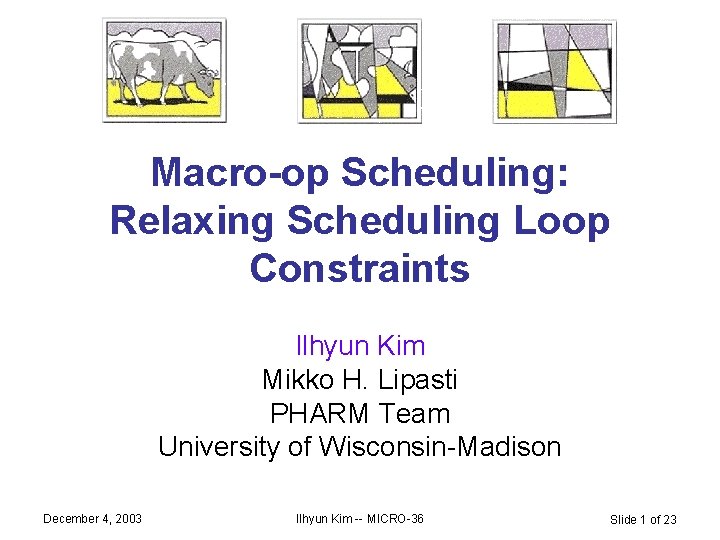 Macro-op Scheduling: Relaxing Scheduling Loop Constraints

Ilhyun Kim
Mikko H. Lipasti
PHARM Team
University of Wisconsin-Madison

December 4, 2003

Ilhyun Kim -- MICRO-36

Slide 1 of 23